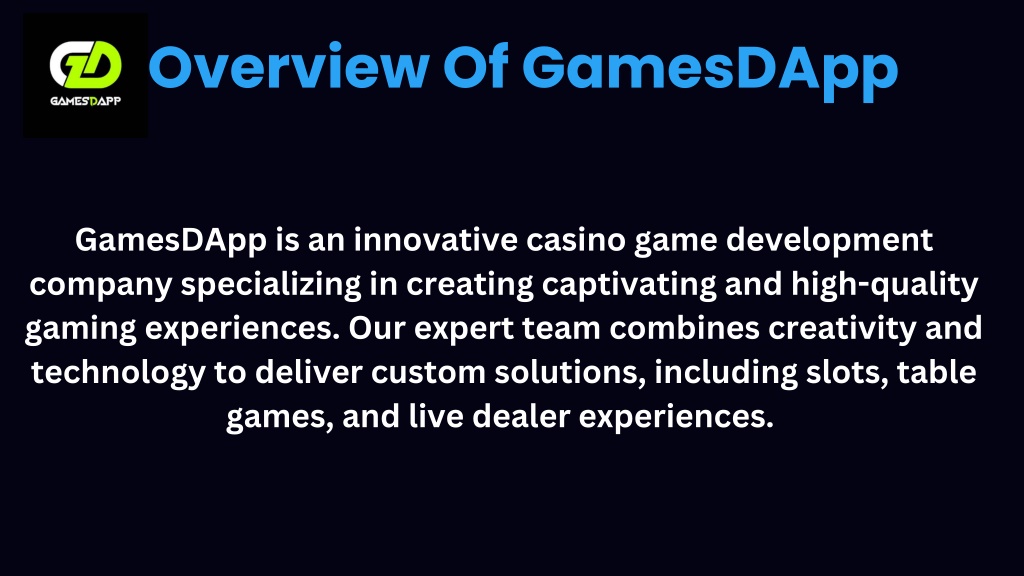 GD
GAMESDAPP

Overview Of GamesDApp

GamesDApp is an innovative casino game development company specializing in creating captivating and high-quality gaming experiences. Our expert team combines creativity and technology to deliver custom solutions, including slots, table games, and live dealer experiences.